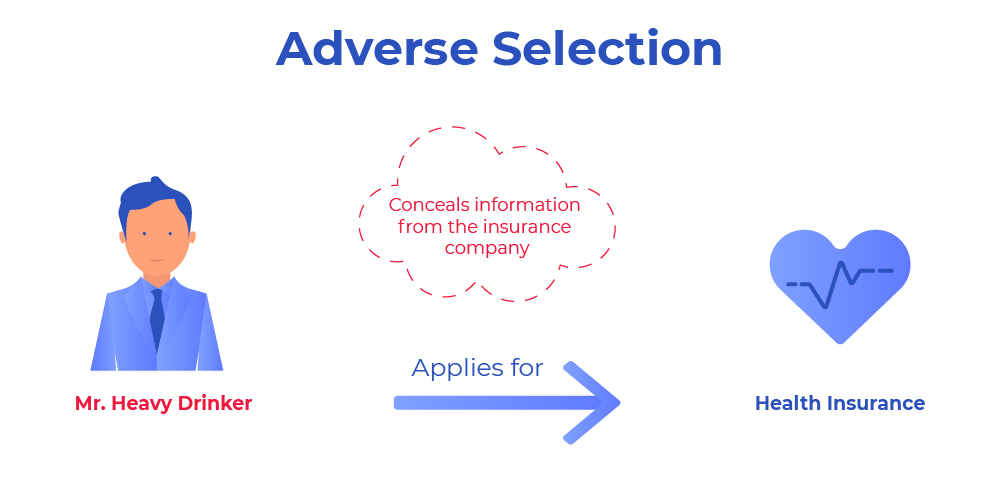 Adverse Selection

Conceals information from the insurance company

Mr. Heavy Drinker

Applies for

Health Insurance